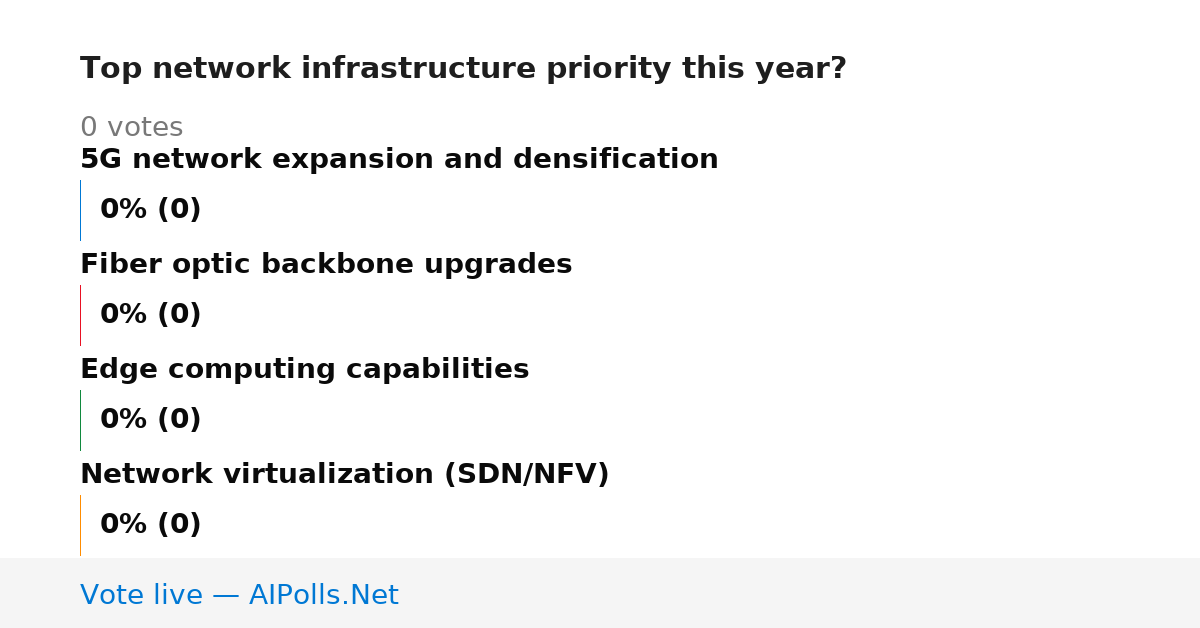 Top network infrastructure priority this year?

0 votes

5G network expansion and densification

0% (0)

Fiber optic backbone upgrades

0% (0)

Edge computing capabilities

0% (0)

Network virtualization (SDN/NFV)

0% (0)

Vote live — AIPolls.Net